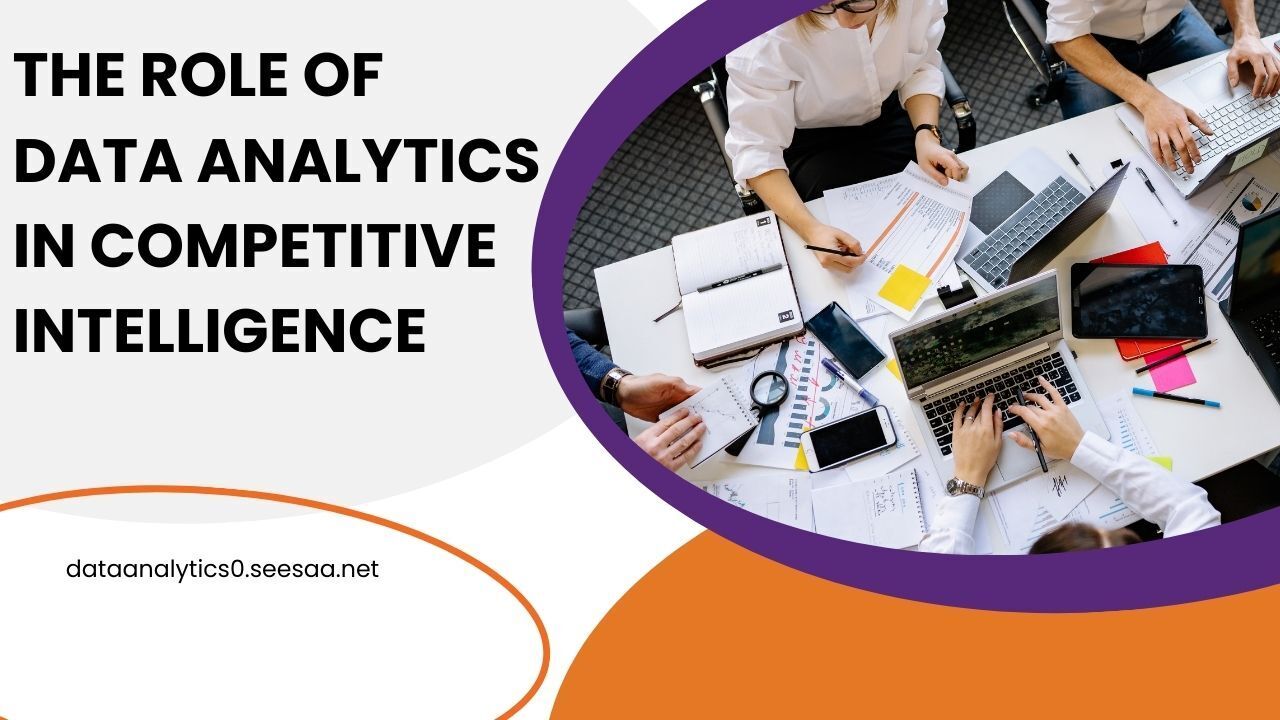 THE ROLE OF DATA ANALYTICS IN COMPETITIVE INTELLIGENCE

dataanalytics0.seesaa.net